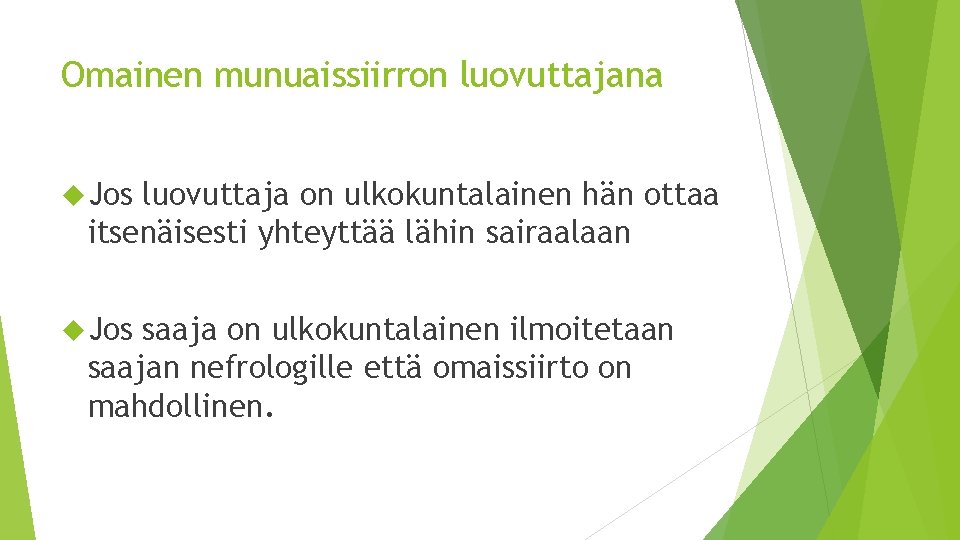 Omainen munuaissiirron luovuttajana

Jos luovuttaja on ulkokuntalainen hän ottaa itsenäisesti yhteyttää lähin sairaalaan

Jos saaja on ulkokuntalainen ilmoitetaan saajan nefrologille että omaissiirto on mahdollinen.